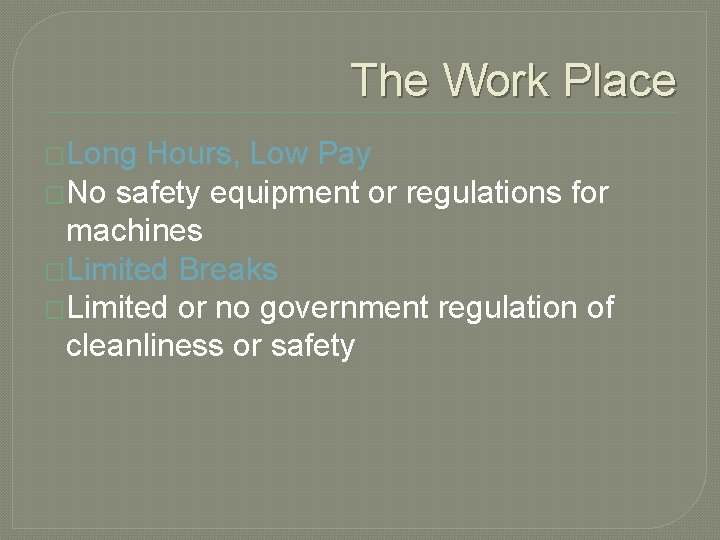 The Work Place

Long Hours, Low Pay
No safety equipment or regulations for machines
Limited Breaks
Limited or no government regulation of cleanliness or safety